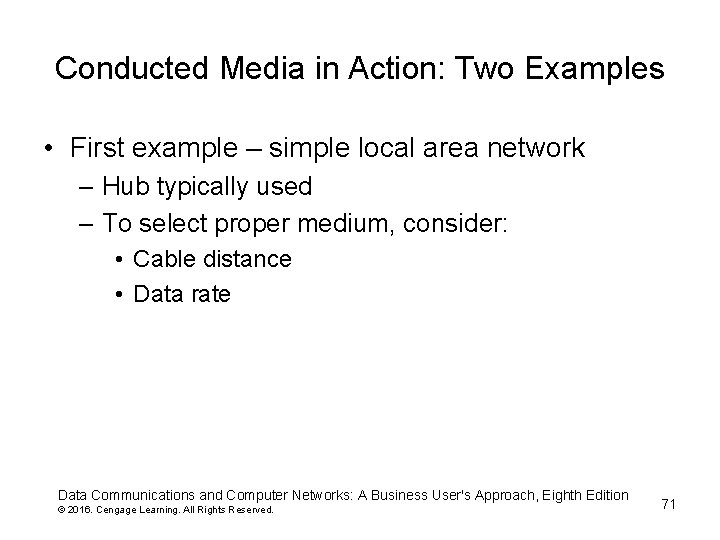 Conducted Media in Action: Two Examples

• First example – simple local area network
– Hub typically used
– To select proper medium, consider:
• Cable distance
• Data rate

Data Communications and Computer Networks: A Business User's Approach, Eighth Edition
© 2016. Cengage Learning. All Rights Reserved.

71